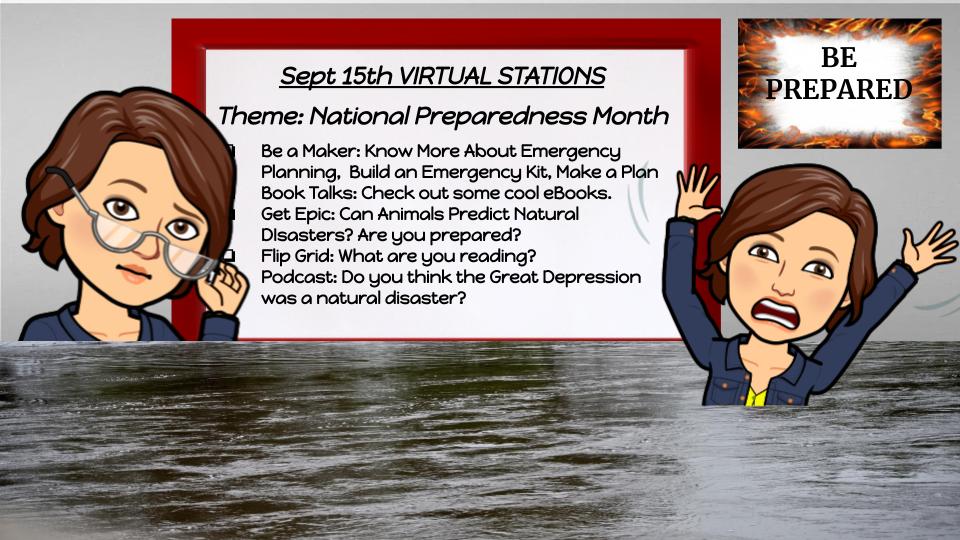 Sept 15th VIRTUAL STATIONS

Theme: National Preparedness Month

Be a Maker: Know More About Emergency Planning, Build an Emergency Kit, Make a Plan
Book Talks: Check out some cool eBooks.
Get Epic: Can Animals Predict Natural DIsasters? Are you prepared?
Flip Grid: What are you reading?
Podcast: Do you think the Great Depression was a natural disaster?

BE PREPARED